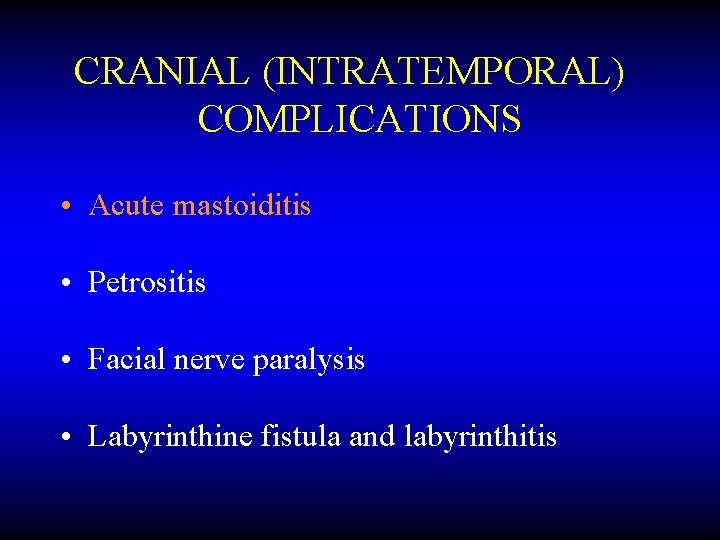 CRANIAL (INTRATEMPORAL) COMPLICATIONS

• Acute mastoiditis

• Petrositis

• Facial nerve paralysis

• Labyrinthine fistula and labyrinthitis